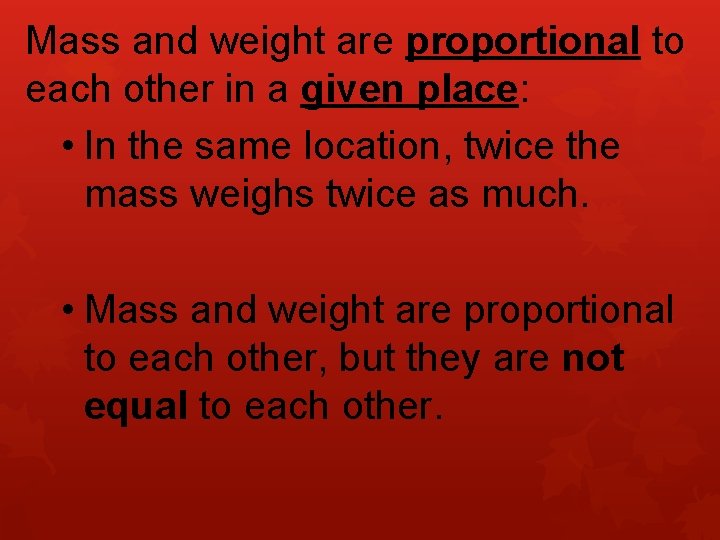 Mass and weight are proportional to each other in a given place:

• In the same location, twice the mass weighs twice as much.

• Mass and weight are proportional to each other, but they are not equal to each other.